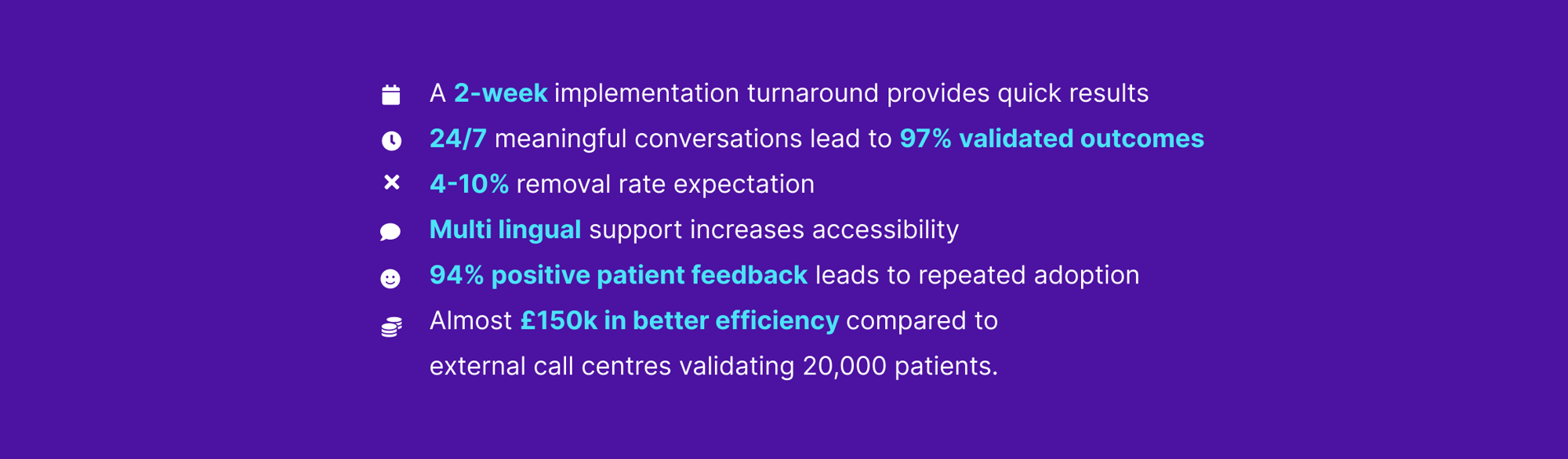 A 2-week implementation turnaround provides quick results

24/7 meaningful conversations lead to 97% validated outcomes

4-10% removal rate expectation

Multi lingual support increases accessibility

94% positive patient feedback leads to repeated adoption

Almost £150k in better efficiency compared to external call centres validating 20,000 patients.